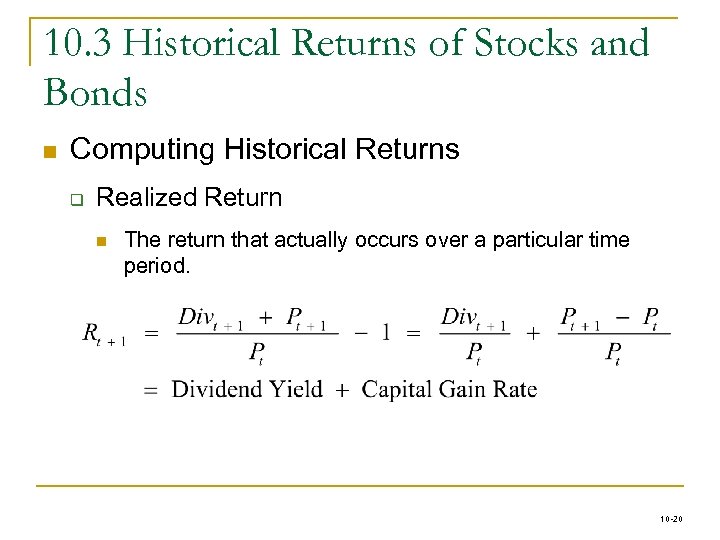 10.3 Historical Returns of Stocks and Bonds

Computing Historical Returns

Realized Return

The return that actually occurs over a particular time period.

$R_{t+1} = \frac{Div_{t+1} + P_{t+1}}{P_t} - 1 = \frac{Div_{t+1}}{P_t} + \frac{P_{t+1} - P_t}{P_t}$

$= \text{Dividend Yield} + \text{Capital Gain Rate}$

10-20